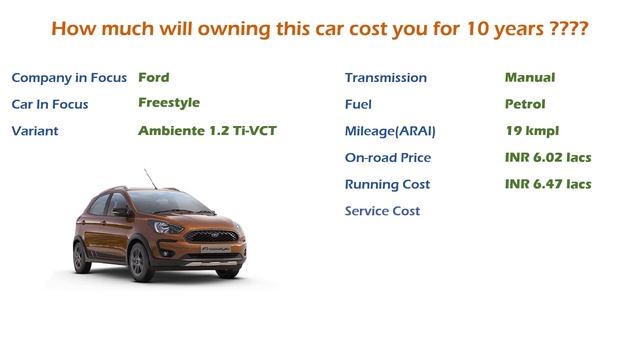 How much will owning this car cost you for 10 years ????

Company in Focus Ford
Car In Focus Freestyle
Variant Ambiente 1.2 Ti-VCT

Transmission Manual
Fuel Petrol
Mileage(ARAI) 19 kmpl
On-road Price INR 6.02 lacs
Running Cost INR 6.47 lacs
Service Cost